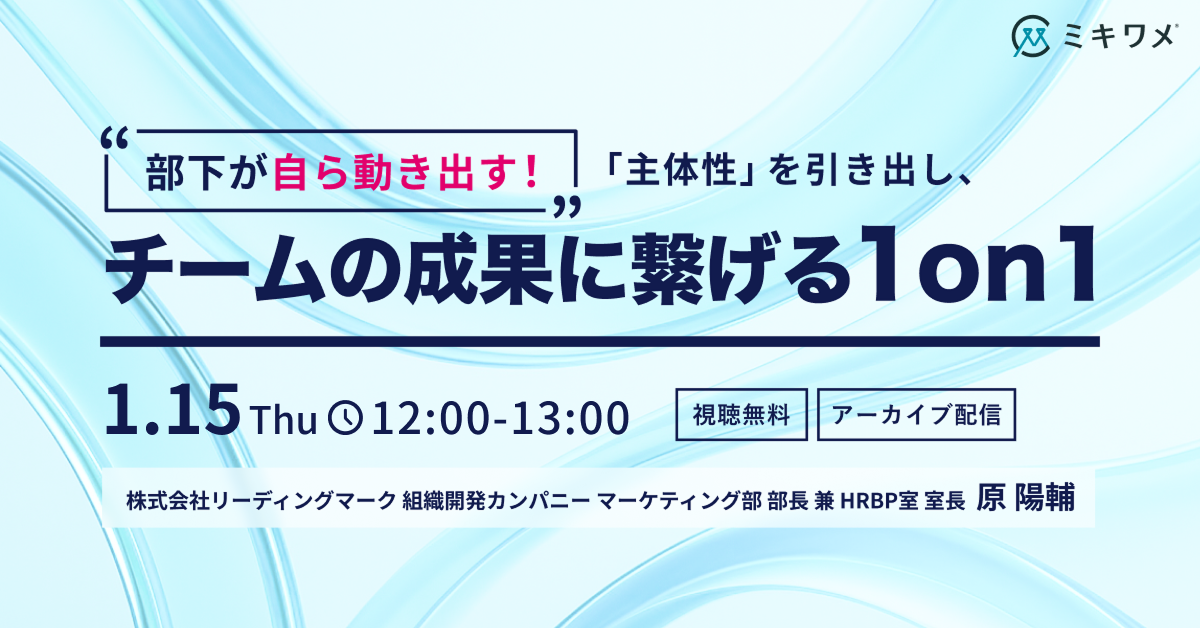 ミキワメ

“部下が自ら動き出す！” 「主体性」を引き出し、

チームの成果に繋げる1on1

1.15 Thu 12:00-13:00

視聴無料

アーカイブ配信

株式会社リーディングマーク 組織開発カンパニー マーケティング部 部長 兼 HRBP室 室長 原 陽輔